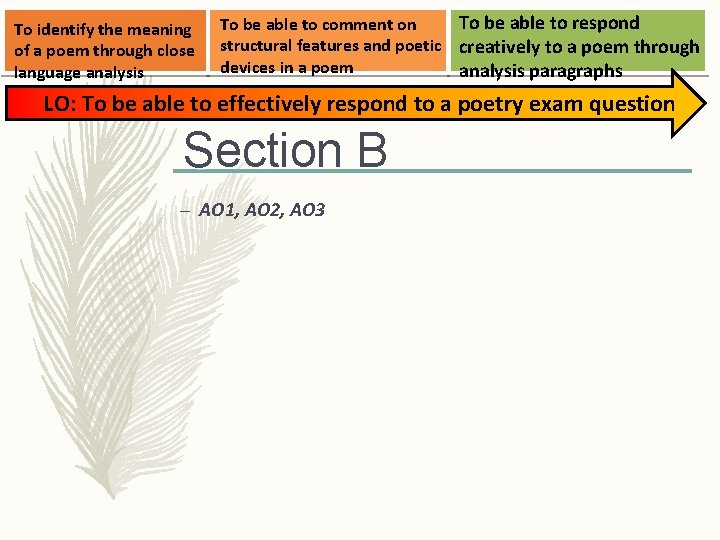 To identify the meaning of a poem through close language analysis

To be able to comment on structural features and poetic devices in a poem

To be able to respond creatively to a poem through analysis paragraphs

LO: To be able to effectively respond to a poetry exam question

Section B

– AO1, AO2, AO3